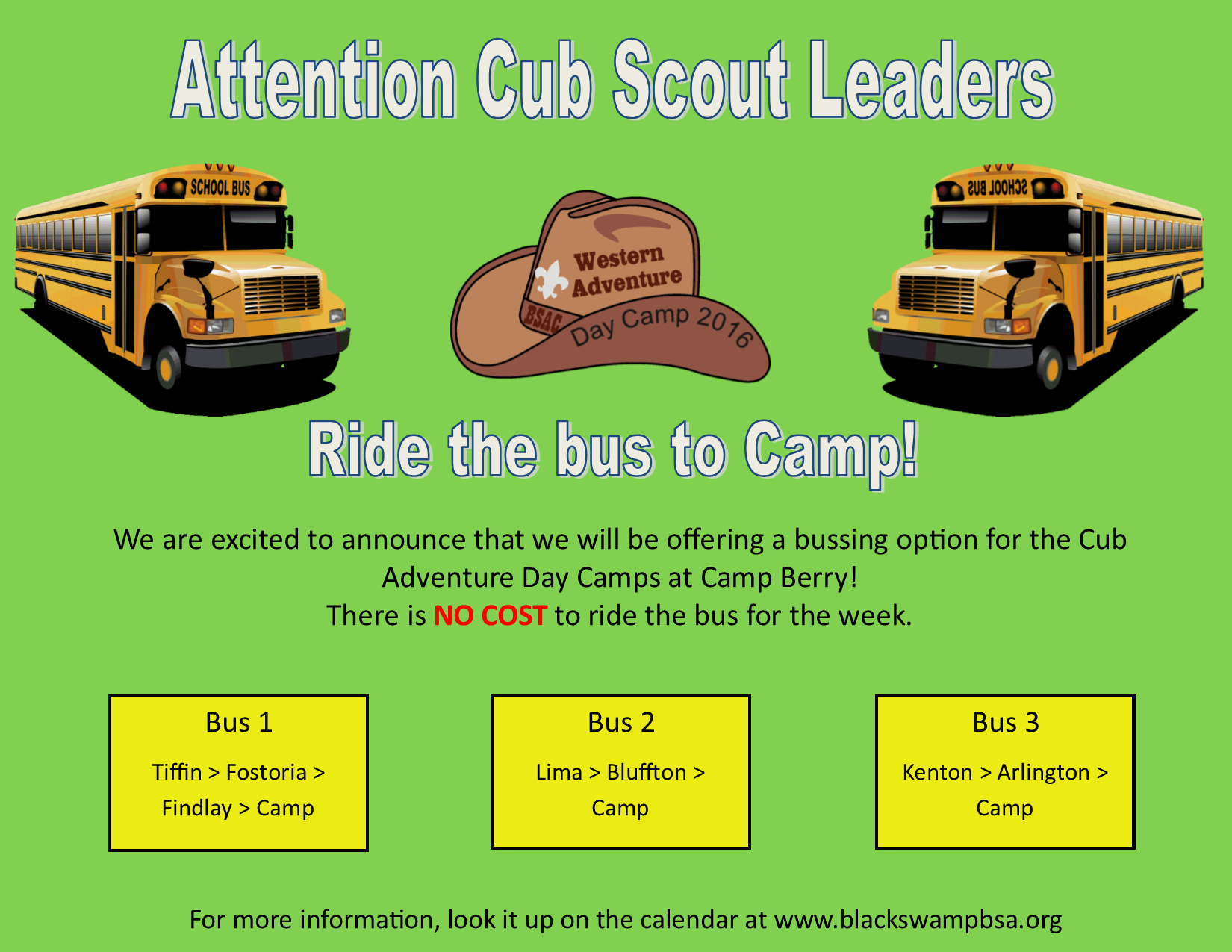 Attention Cub Scout Leaders

SCHOOL BUS

Western Adventure
BSAC
Day Camp 2016

SCHOOL BUS

Ride the bus to Camp!

We are excited to announce that we will be offering a bussing option for the Cub Adventure Day Camps at Camp Berry!
There is NO COST to ride the bus for the week.

Bus 1
Tiffin > Fostoria > Findlay > Camp

Bus 2
Lima > Bluffton > Camp

Bus 3
Kenton > Arlington > Camp

For more information, look it up on the calendar at www.blackswampbsa.org